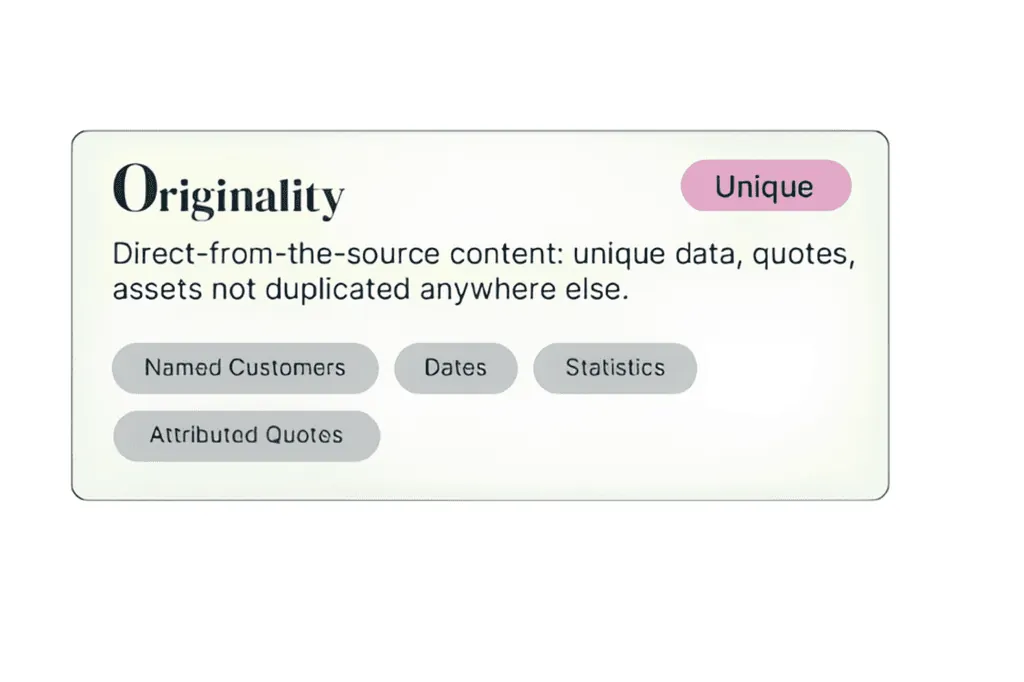 Originality

Unique

Direct-from-the-source content: unique data, quotes, assets not duplicated anywhere else.

Named Customers

Dates

Statistics

Attributed Quotes